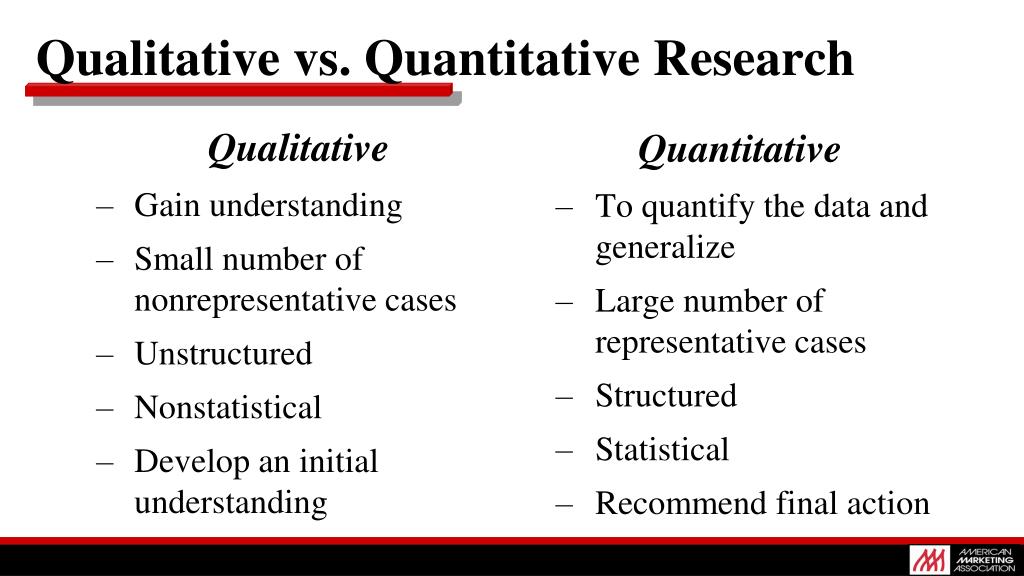 Qualitative vs. Quantitative Research

Qualitative

– Gain understanding
– Small number of nonrepresentative cases
– Unstructured
– Nonstatistical
– Develop an initial understanding

Quantitative

– To quantify the data and generalize
– Large number of representative cases
– Structured
– Statistical
– Recommend final action

AMERICAN MARKETING ASSOCIATION